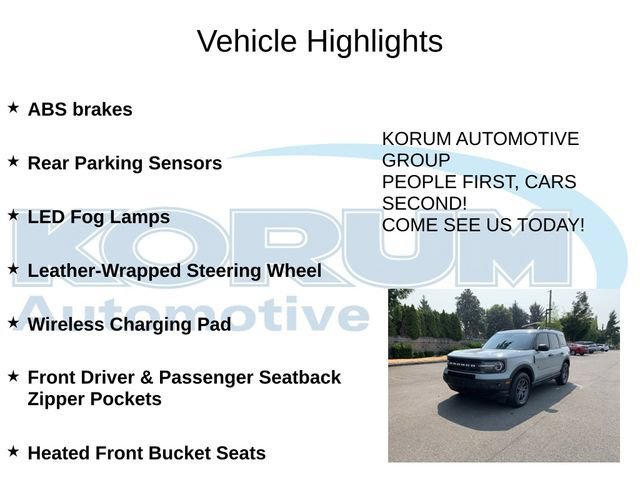 Vehicle Highlights

★ ABS brakes

★ Rear Parking Sensors

★ LED Fog Lamps

★ Leather-Wrapped Steering Wheel

★ Wireless Charging Pad

★ Front Driver & Passenger Seatback Zipper Pockets

★ Heated Front Bucket Seats

KORUM AUTOMOTIVE GROUP
PEOPLE FIRST, CARS SECOND!
COME SEE US TODAY!

KORUM
Automotive

BRONCO